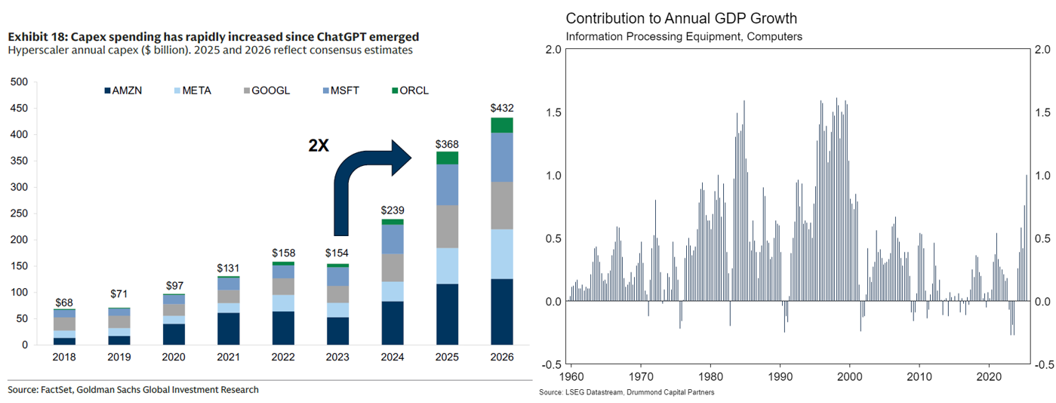 Exhibit 18: Capex spending has rapidly increased since ChatGPT emerged
Hyperscaler annual capex ($ billion). 2025 and 2026 reflect consensus estimates

AMZN META GOOGL MSFT ORCL

500
450
400
350
300
250
200
150
100
50
0

2X

$68 $71 $97 $131 $158 $154 $239 $368 $432

2018 2019 2020 2021 2022 2023 2024 2025 2026

Source: FactSet, Goldman Sachs Global Investment Research

Contribution to Annual GDP Growth
Information Processing Equipment, Computers

2.0
1.5
1.0
0.5
0.0
-0.5

2.0
1.5
1.0
0.5
0.0
-0.5

1960 1970 1980 1990 2000 2010 2020

Source: LSEG Datastream, Drummond Capital Partners